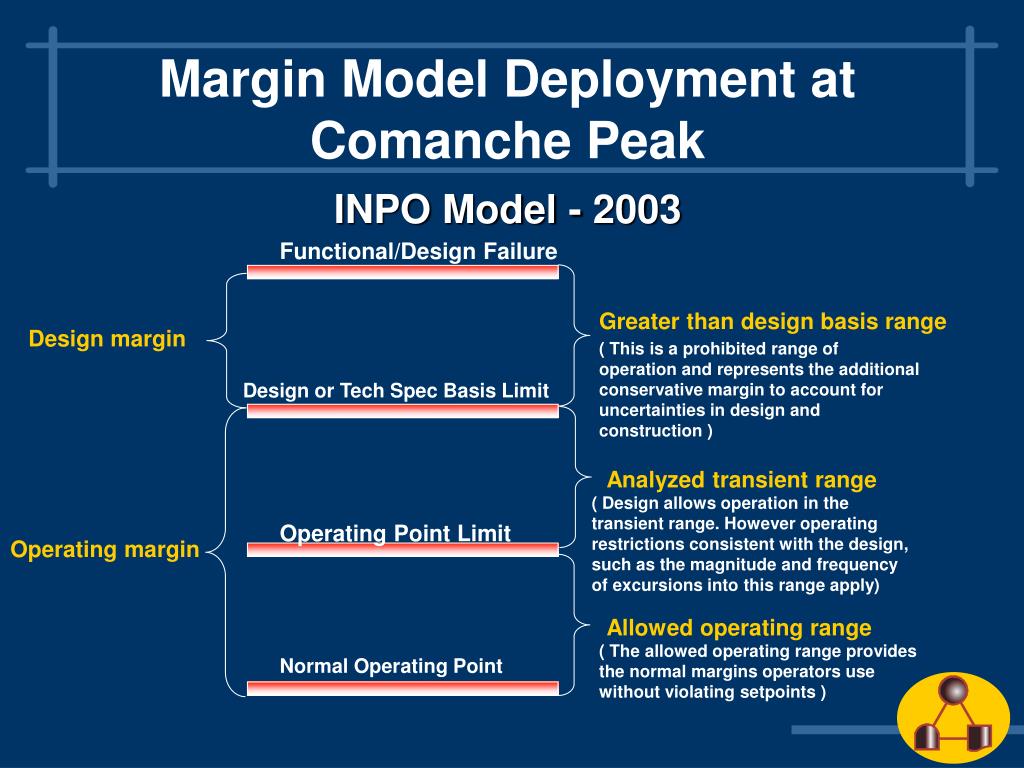 Margin Model Deployment at Comanche Peak

INPO Model - 2003

Functional/Design Failure

Design margin

Design or Tech Spec Basis Limit

Operating margin

Operating Point Limit

Normal Operating Point

Greater than design basis range

( This is a prohibited range of operation and represents the additional conservative margin to account for uncertainties in design and construction )

Analyzed transient range

( Design allows operation in the transient range. However operating restrictions consistent with the design, such as the magnitude and frequency of excursions into this range apply)

Allowed operating range

( The allowed operating range provides the normal margins operators use without violating setpoints )